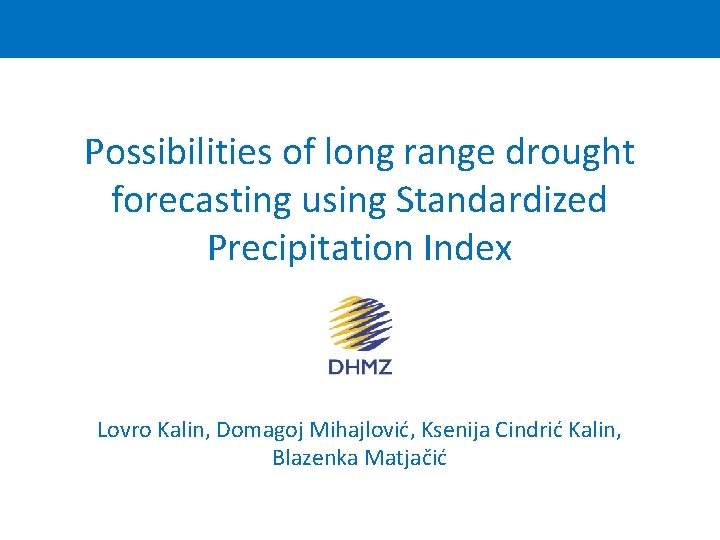 Possibilities of long range drought forecasting using Standardized Precipitation Index

DHMZ

Lovro Kalin, Domagoj Mihajlović, Ksenija Cindrić Kalin, Blazenka Matjačić